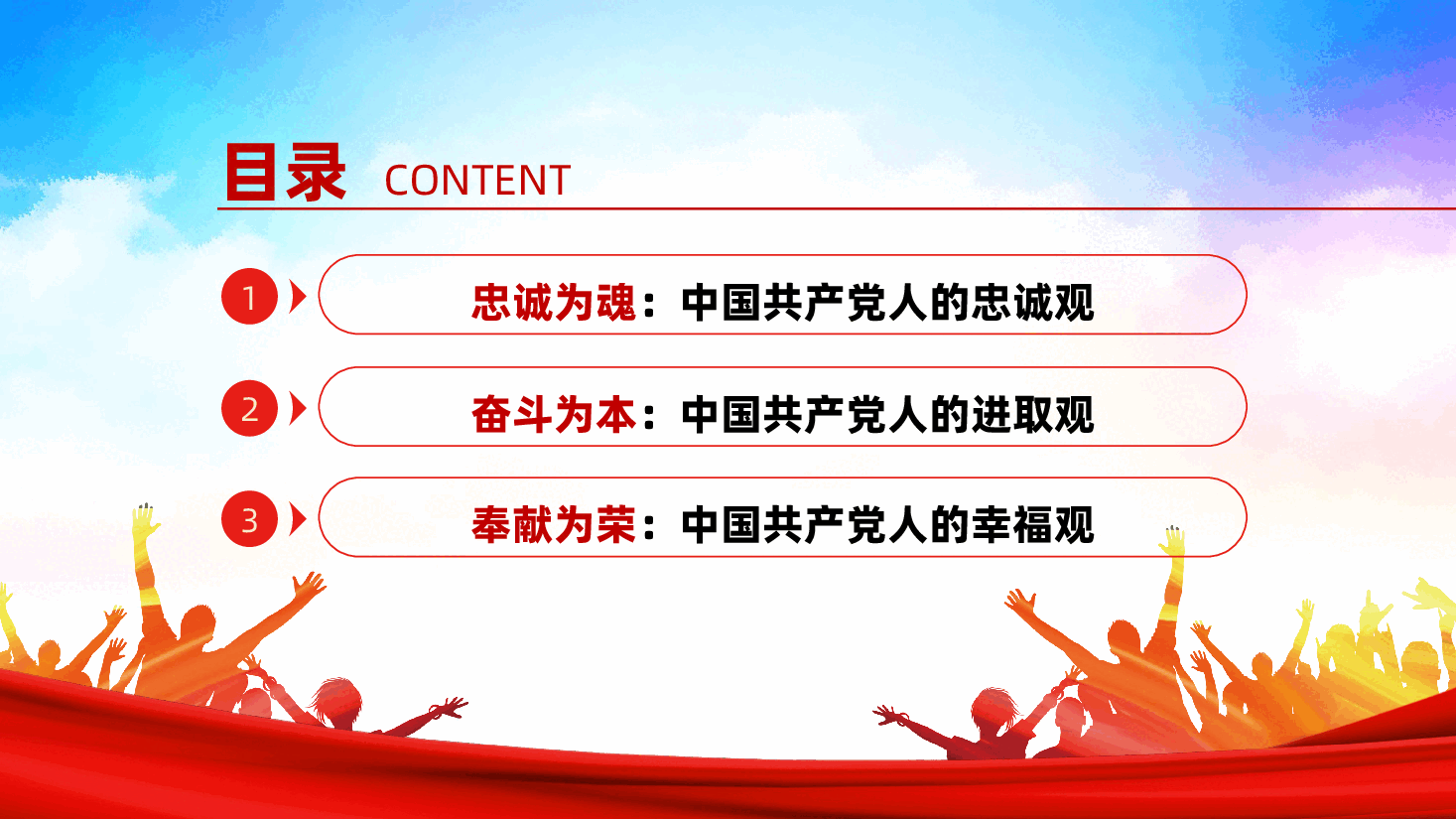 目录 CONTENT

1 忠诚为魂：中国共产党人的忠诚观

2 奋斗为本：中国共产党人的进取观

3 奉献为荣：中国共产党人的幸福观